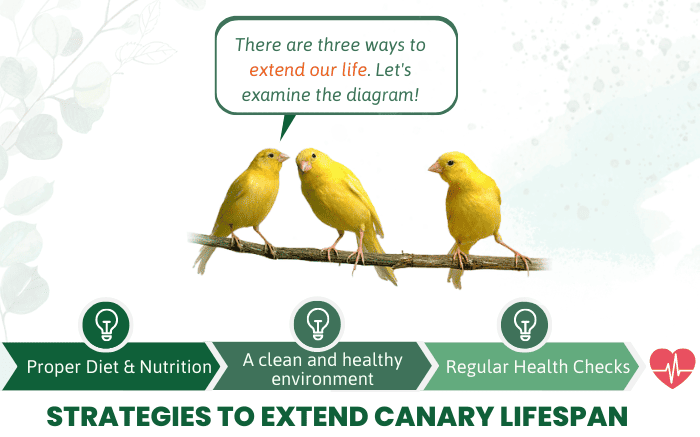 There are three ways to extend our life. Let's examine the diagram!

Proper Diet & Nutrition

A clean and healthy environment

Regular Health Checks

STRATEGIES TO EXTEND CANARY LIFESPAN